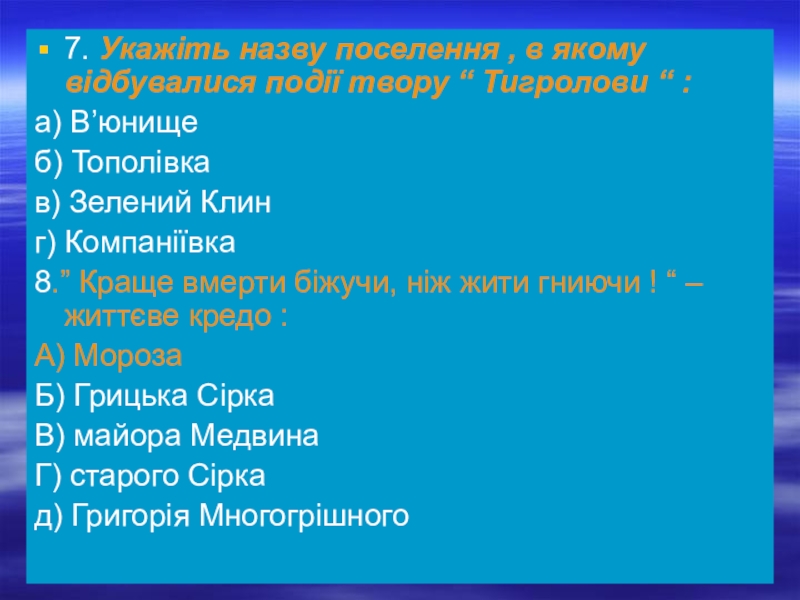 7. Укажіть назву поселення , в якому відбувалися події твору “ Тигролови “ :

а) В’юнище

б) Тополівка

в) Зелений Клин

г) Компаніївка

8.” Краще вмерти біжучи, ніж жити гниючи ! “ – життєве кредо :

А) Мороза

Б) Грицька Сірка

В) майора Медвина

Г) старого Сірка

д) Григорія Многогрішного